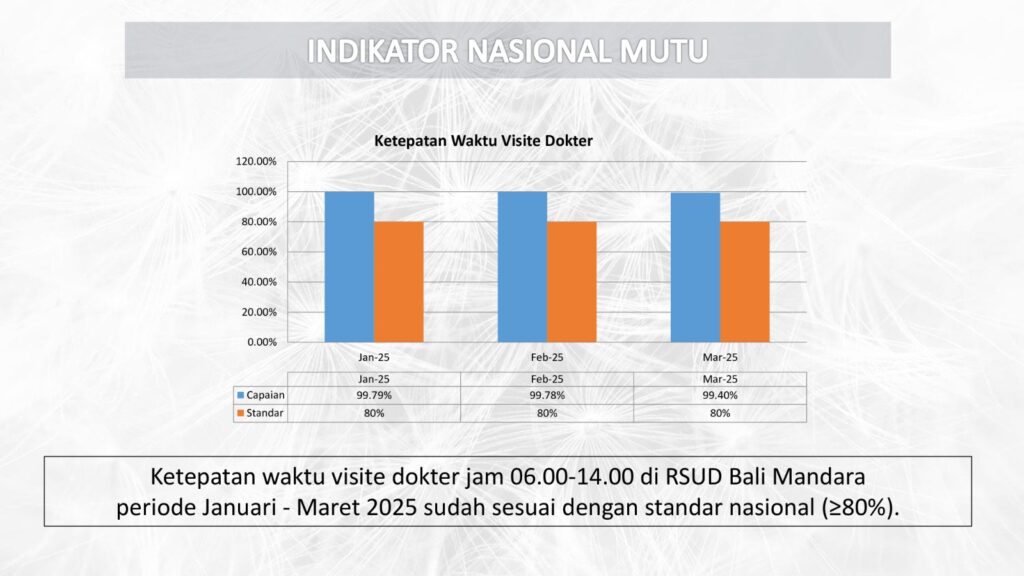 INDIKATOR NASIONAL MUTU

Ketepatan Waktu Visite Dokter

120.00%
100.00%
80.00%
60.00%
40.00%
20.00%
0.00%

Jan-25
Feb-25
Mar-25

| | Jan-25 | Feb-25 | Mar-25 |
|---|---|---|---|
| Capaian | 99.79% | 99.78% | 99.40% |
| Standar | 80% | 80% | 80% |

Ketepatan waktu visite dokter jam 06.00-14.00 di RSUD Bali Mandara periode Januari - Maret 2025 sudah sesuai dengan standar nasional (≥80%).